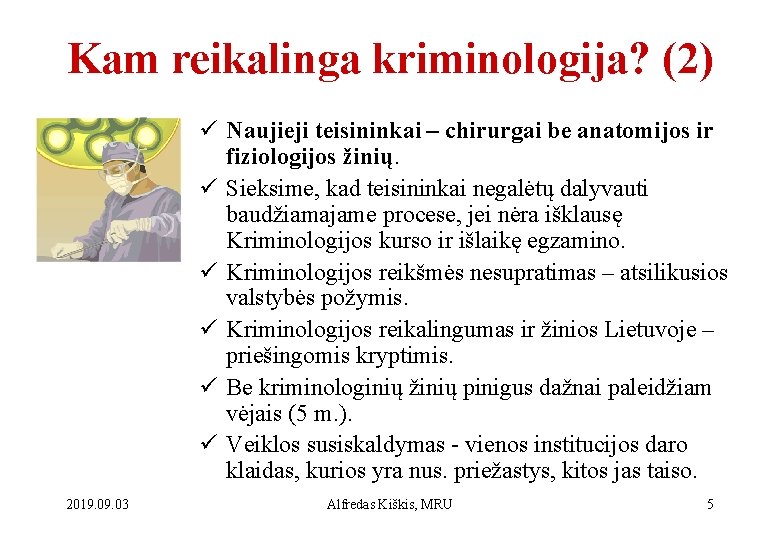 Kam reikalinga kriminologija? (2)

✓ Naujieji teisininkai – chirurgai be anatomijos ir fiziologijos žinių.
✓ Sieksime, kad teisininkai negalėtų dalyvauti baudžiamajame procese, jei nėra išklausę Kriminologijos kurso ir išlaikę egzamino.
✓ Kriminologijos reikšmės nesupratimas – atsilikusios valstybės požymis.
✓ Kriminologijos reikalingumas ir žinios Lietuvoje – priešingomis kryptimis.
✓ Be kriminologinių žinių pinigus dažnai paleidžiam vėjais (5 m.).
✓ Veiklos susiskaldymas - vienos institucijos daro klaidas, kurios yra nus. priežastys, kitos jas taiso.

2019.09.03 Alfredas Kiškis, MRU 5